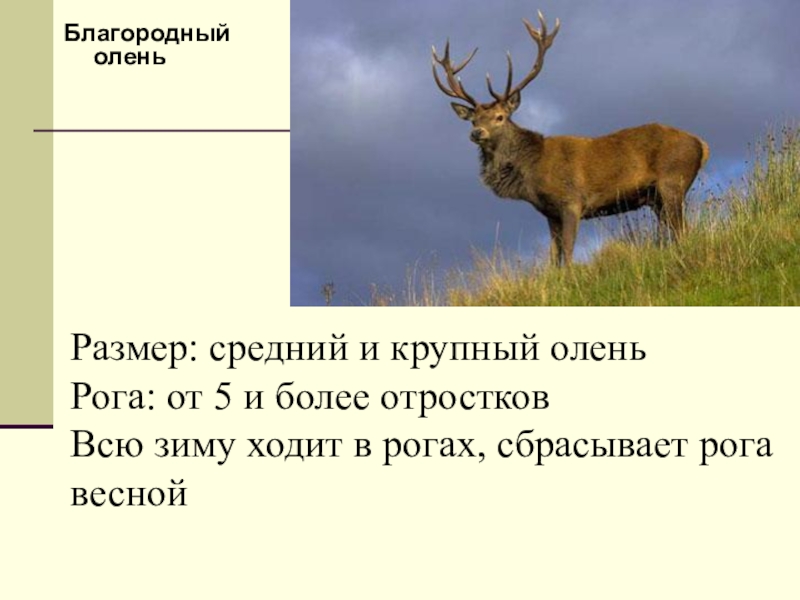 Благородный олень

Размер: средний и крупный олень
Рога: от 5 и более отростков
Всю зиму ходит в рогах, сбрасывает рога весной